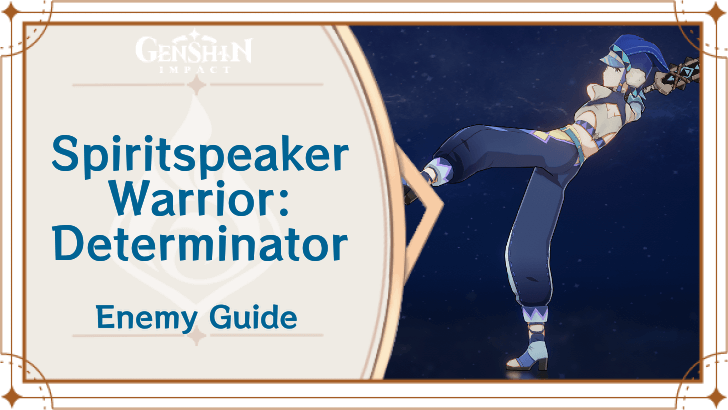 GENSHIN IMPACT

Spiritspeaker Warrior: Determinator

Enemy Guide